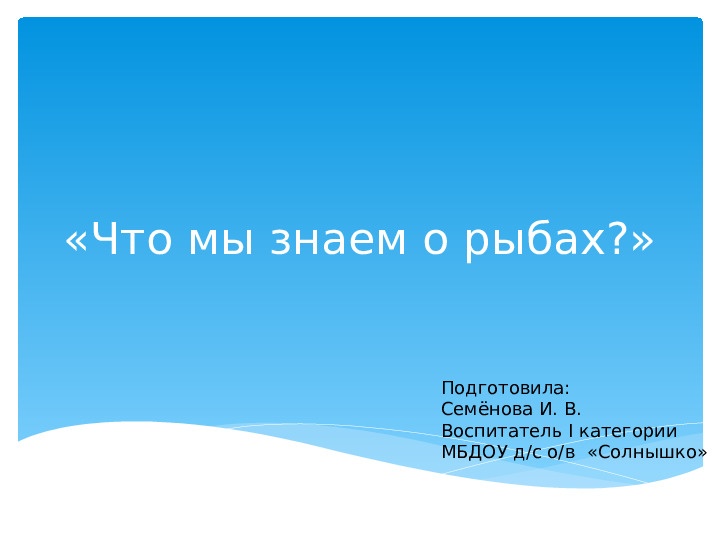 «Что мы знаем о рыбах?»

Подготовила:
Семёнова И. В.
Воспитатель I категории
МБДОУ д/с о/в «Солнышко»